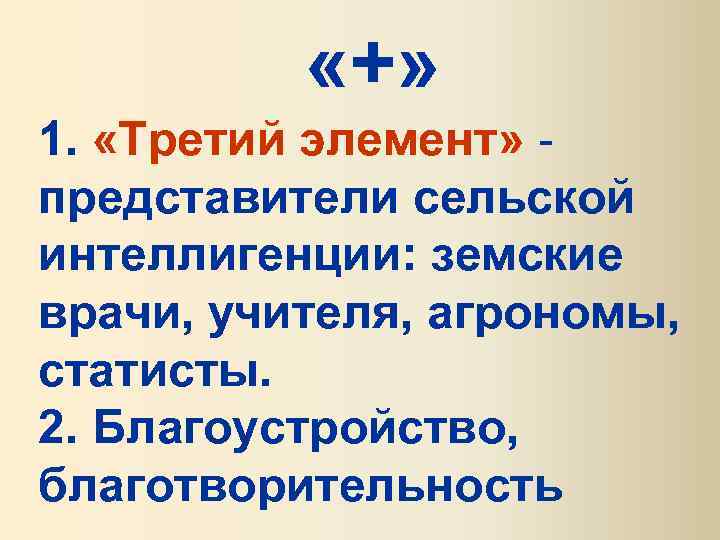 «+»

1. «Третий элемент» - представители сельской интеллигенции: земские врачи, учителя, агрономы, статисты.
2. Благоустройство, благотворительность